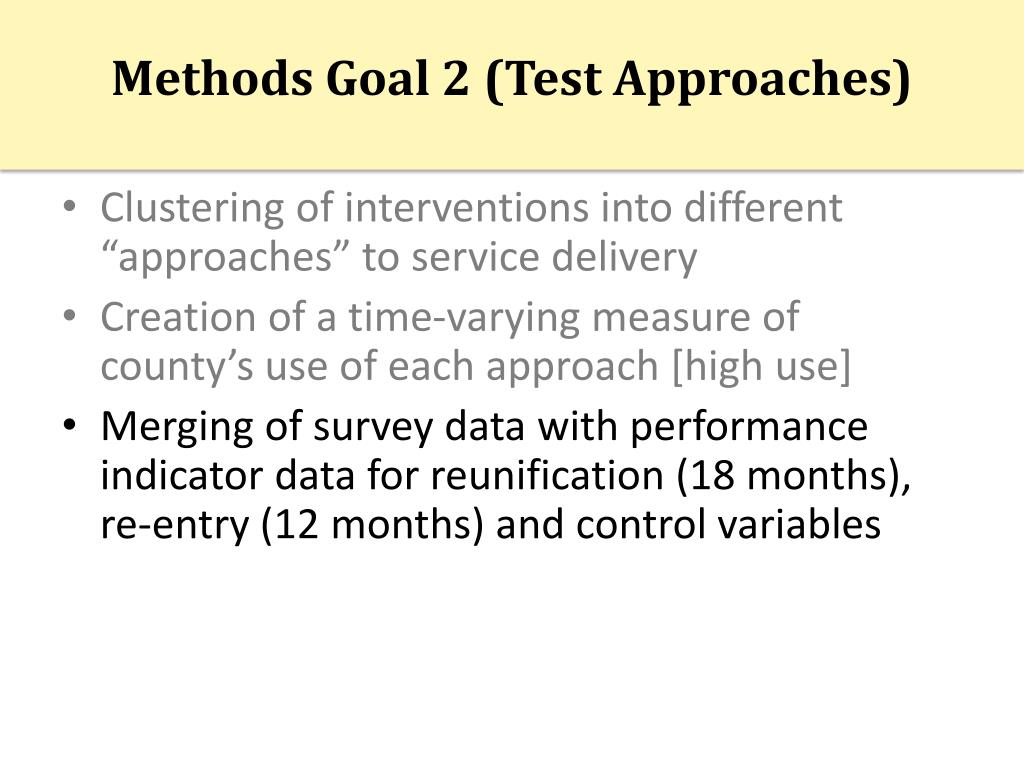 Methods Goal 2 (Test Approaches)

• Clustering of interventions into different “approaches” to service delivery
• Creation of a time-varying measure of county’s use of each approach [high use]
• Merging of survey data with performance indicator data for reunification (18 months), re-entry (12 months) and control variables